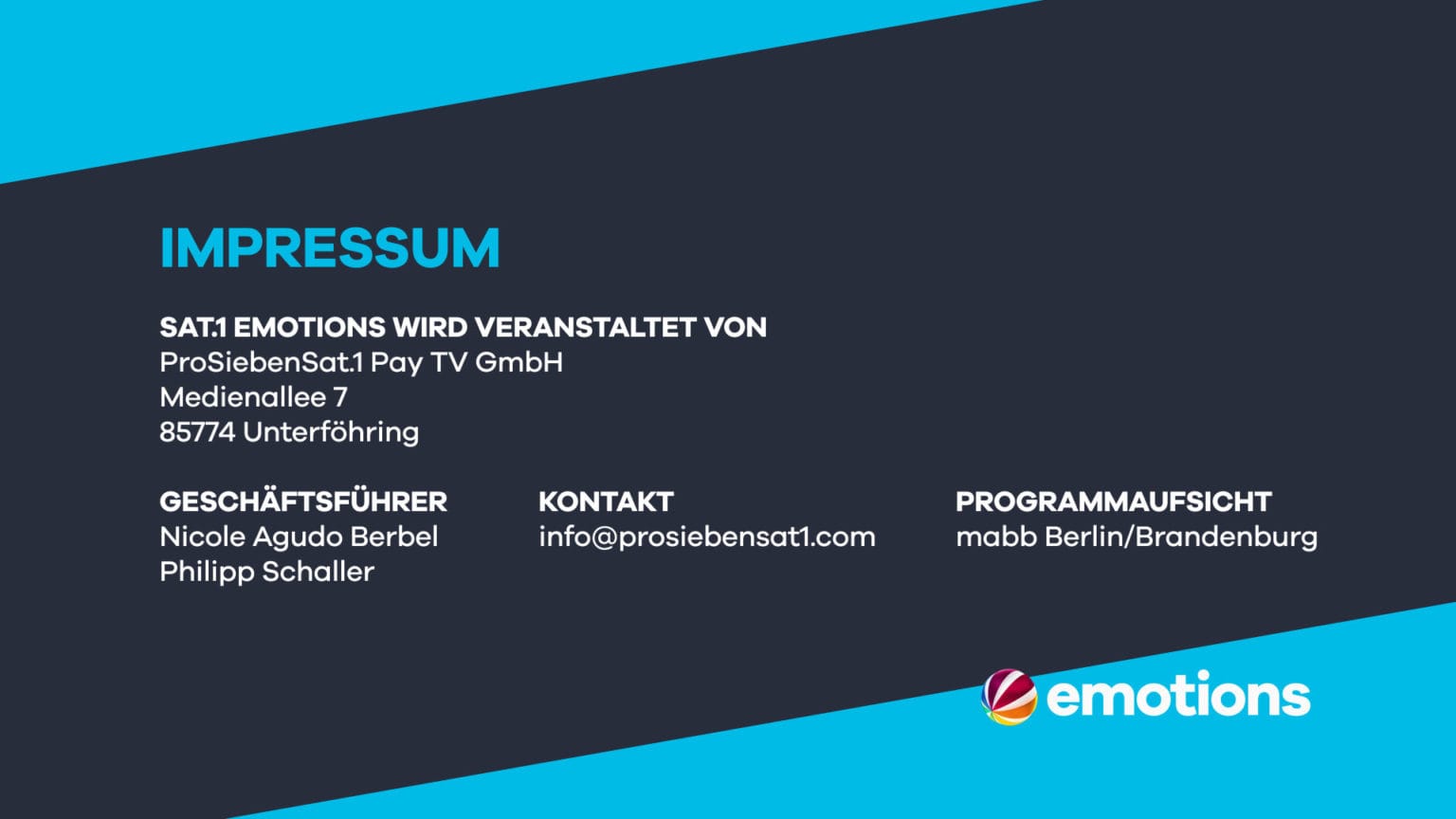 IMPRESSUM

SAT.1 EMOTIONS WIRD VERANSTALTET VON
ProSiebenSat.1 Pay TV GmbH
Medienallee 7
85774 Unterföhring

GESCHÄFTSFÜHRER
Nicole Agudo Berbel
Philipp Schaller

KONTAKT
info@prosiebensat1.com

PROGRAMMAUFSICHT
mabb Berlin/Brandenburg

emotions